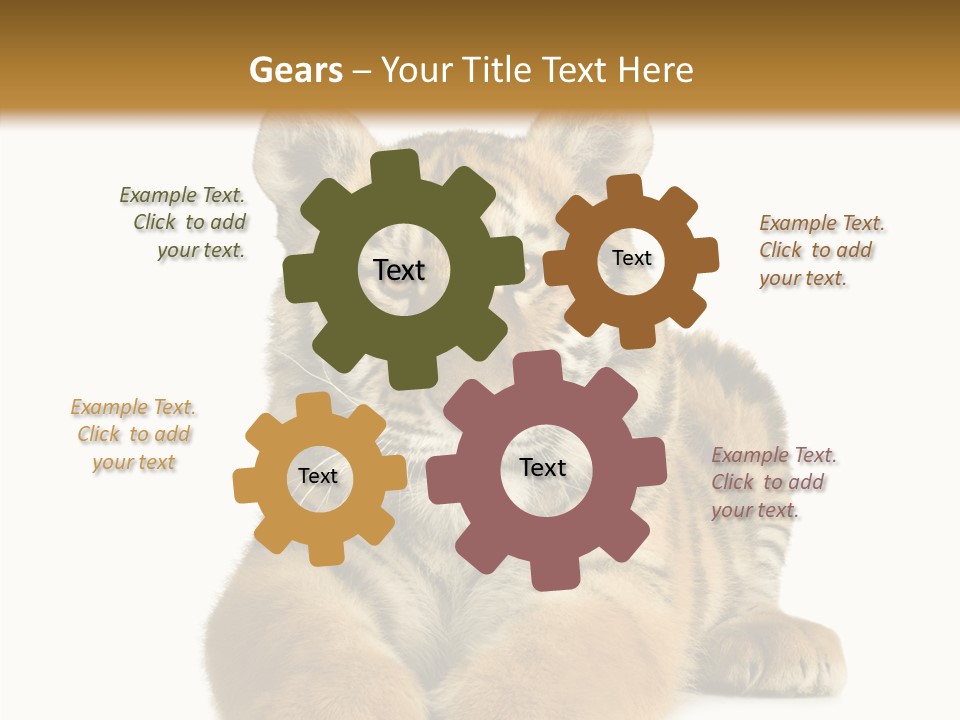 Gears – Your Title Text Here

Example Text. Click to add your text.

Text

Text

Example Text. Click to add your text.

Example Text. Click to add your text

Text

Text

Example Text. Click to add your text.